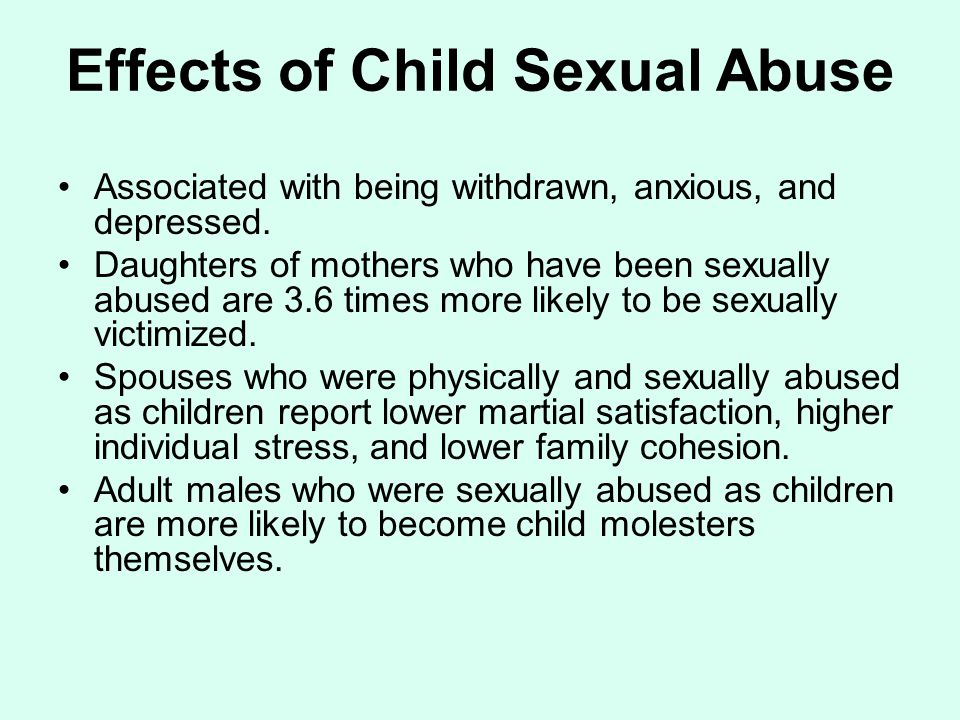 Effects of Child Sexual Abuse

• Associated with being withdrawn, anxious, and depressed.
• Daughters of mothers who have been sexually abused are 3.6 times more likely to be sexually victimized.
• Spouses who were physically and sexually abused as children report lower martial satisfaction, higher individual stress, and lower family cohesion.
• Adult males who were sexually abused as children are more likely to become child molesters themselves.